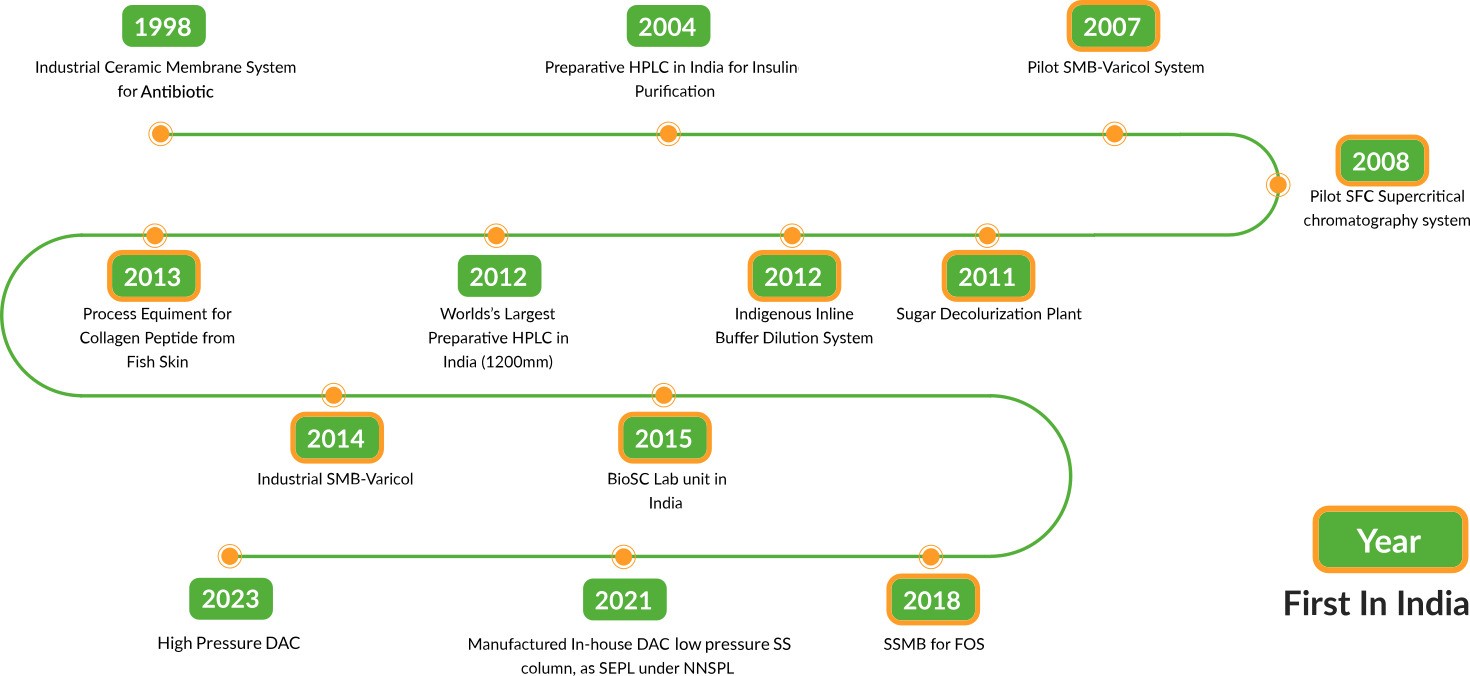 1998

Industrial Ceramic Membrane System for Antibiotic

2004

Preparative HPLC in India for Insulin Purification

2007

Pilot SMB-Varicol System

2008

Pilot SFC Supercritical chromatography system

2013

Process Equiment for Collagen Peptide from Fish Skin

2012

Worlds's Largest Preparative HPLC in India (1200mm)

2012

Indigenous Inline Buffer Dilution System

2011

Sugar Decolurization Plant

2014

Industrial SMB-Varicol

2015

BioSC Lab unit in India

2023

High Pressure DAC

2021

Manufactured In-house DAC low pressure SS column, as SEPL under NNSPL

2018

SSMB for FOS

Year

First In India